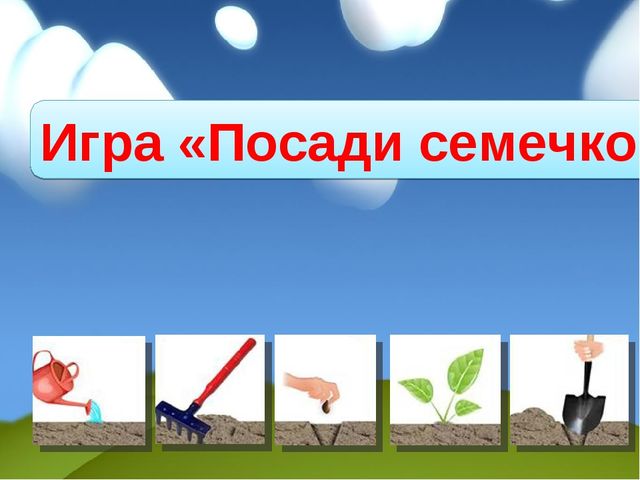 Игра «Посади семечко